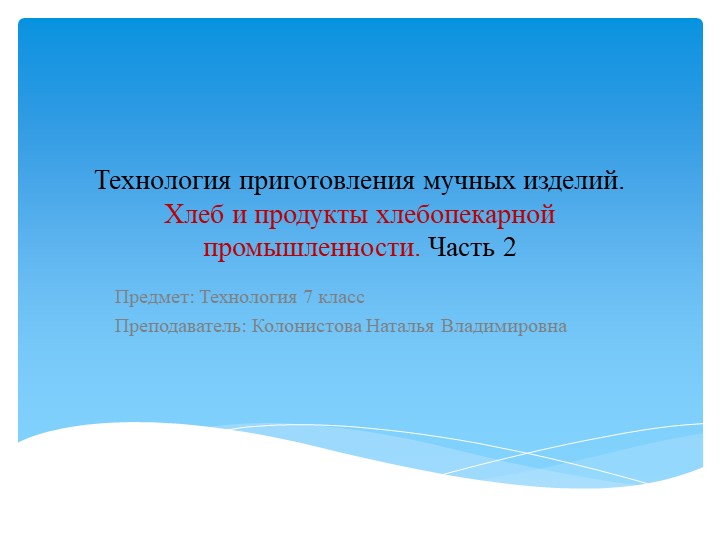 Технология приготовления мучных изделий. Хлеб и продукты хлебопекарной промышленности. Часть 2

Предмет: Технология 7 класс

Преподаватель: Колонистова Наталья Владимировна